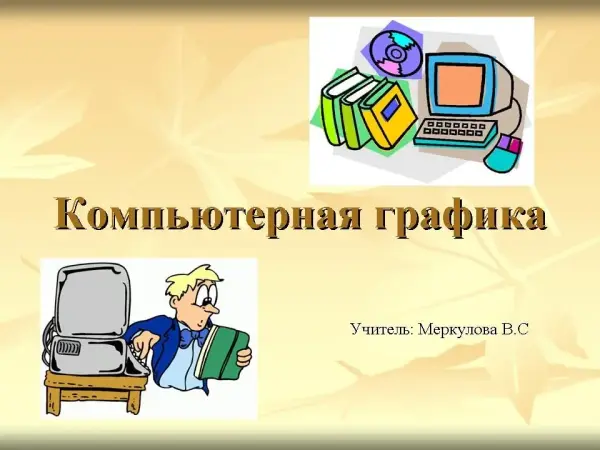 Компьютерная графика

Учитель: Меркулова В.С